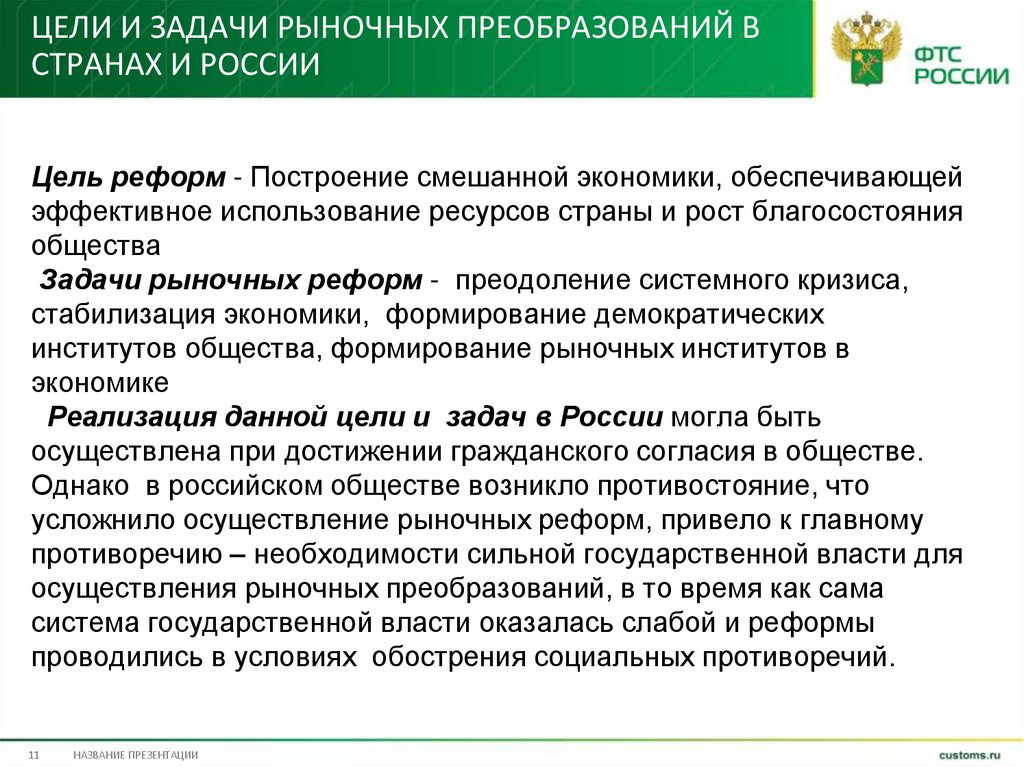 ЦЕЛИ И ЗАДАЧИ РЫНОЧНЫХ ПРЕОБРАЗОВАНИЙ В СТРАНАХ И РОССИИ

ФТС РОССИИ

Цель реформ - Построение смешанной экономики, обеспечивающей эффективное использование ресурсов страны и рост благосостояния общества

Задачи рыночных реформ - преодоление системного кризиса, стабилизация экономики, формирование демократических институтов общества, формирование рыночных институтов в экономике

Реализация данной цели и задач в России могла быть осуществлена при достижении гражданского согласия в обществе. Однако в российском обществе возникло противостояние, что усложнило осуществление рыночных реформ, привело к главному противоречию – необходимости сильной государственной власти для осуществления рыночных преобразований, в то время как сама система государственной власти оказалась слабой и реформы проводились в условиях обострения социальных противоречий.

11 НАЗВАНИЕ ПРЕЗЕНТАЦИИ customs.ru